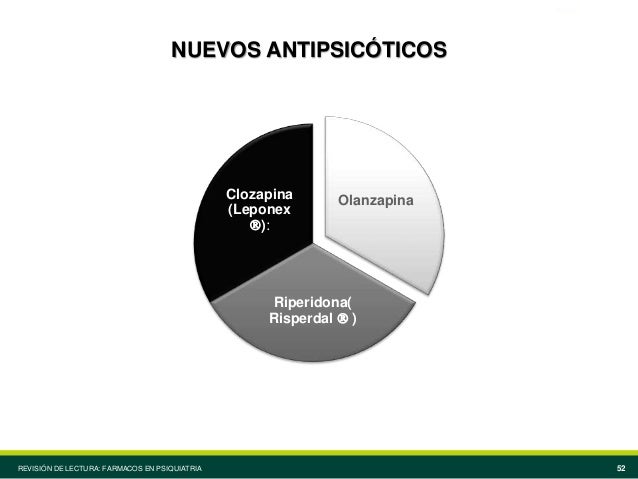 NUEVOS ANTIPSICÓTICOS

Clozapina (Leponex ®):

Olanzapina

Riperidona( Risperdal ® )

REVISIÓN DE LECTURA: FARMACOS EN PSIQUIATRIA

52